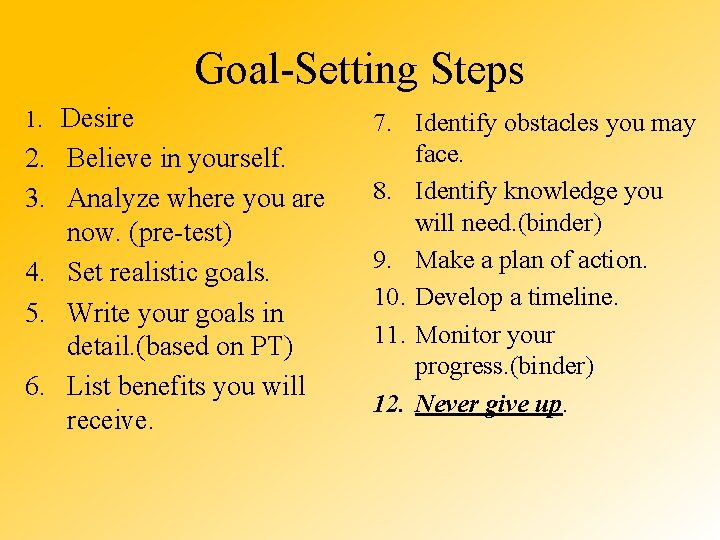 Goal-Setting Steps

1. Desire
2. Believe in yourself.
3. Analyze where you are now. (pre-test)
4. Set realistic goals.
5. Write your goals in detail.(based on PT)
6. List benefits you will receive.

7. Identify obstacles you may face.
8. Identify knowledge you will need.(binder)
9. Make a plan of action.
10. Develop a timeline.
11. Monitor your progress.(binder)
12. Never give up.